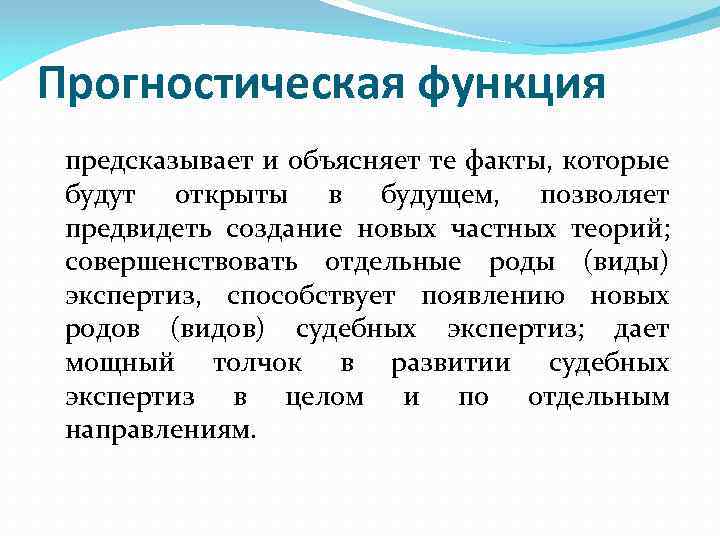 Прогностическая функция

предсказывает и объясняет те факты, которые будут открыты в будущем, позволяет предвидеть создание новых частных теорий; совершенствовать отдельные роды (виды) экспертиз, способствует появлению новых родов (видов) судебных экспертиз; дает мощный толчок в развитии судебных экспертиз в целом и по отдельным направлениям.